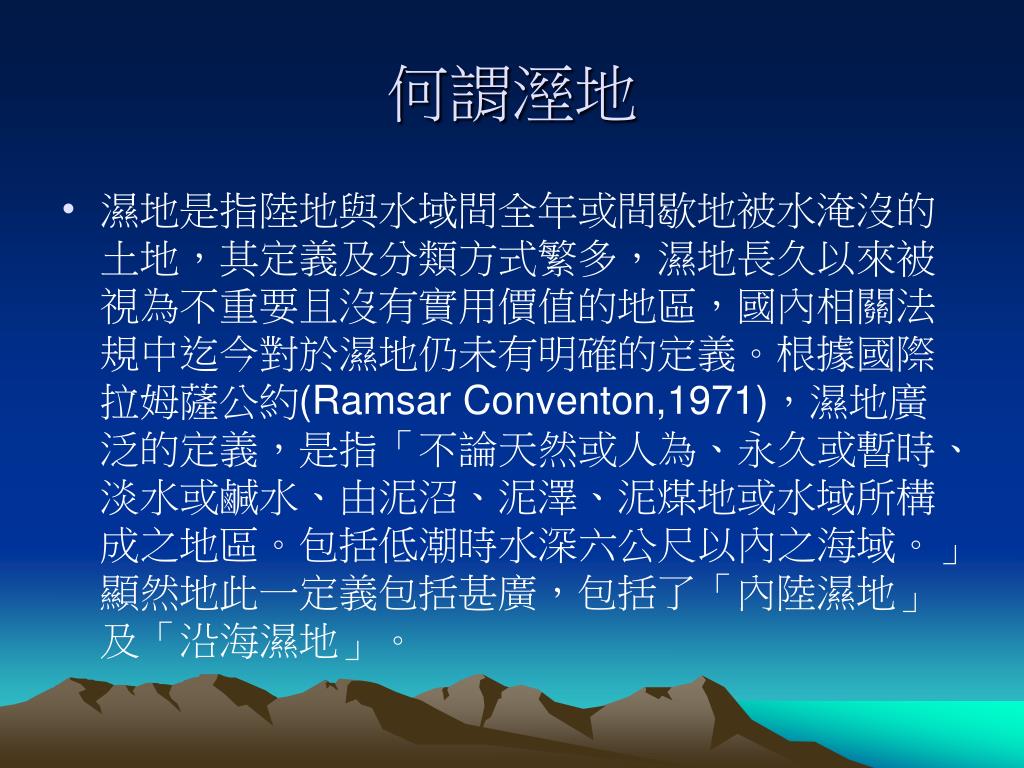 何謂溼地

• 濕地是指陸地與水域間全年或間歇地被水淹沒的土地，其定義及分類方式繁多，濕地長久以來被視為不重要且沒有實用價值的地區，國內相關法規中迄今對於濕地仍未有明確的定義。根據國際拉姆薩公約(Ramsar Conventon,1971)，濕地廣泛的定義，是指「不論天然或人為、永久或暫時、淡水或鹹水、由泥沼、泥澤、泥煤地或水域所構成之地區。包括低潮時水深六公尺以內之海域。」顯然地此一定義包括甚廣，包括了「內陸濕地」及「沿海濕地」。